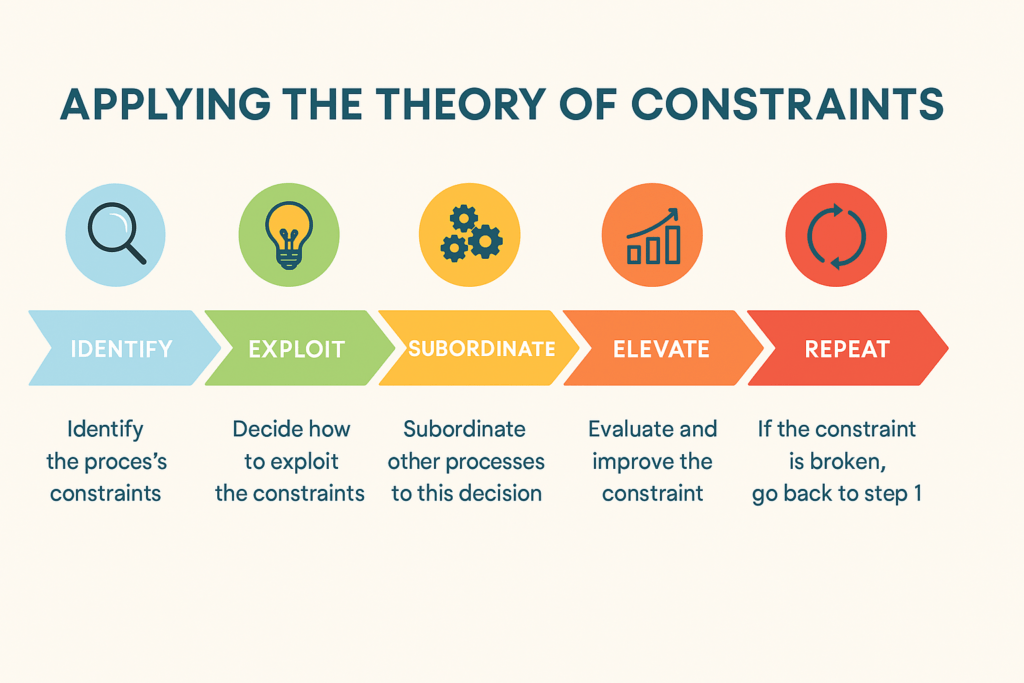 APPLYING THE THEORY OF CONSTRAINTS

IDENTIFY

EXPLOIT

SUBORDINATE

ELEVATE

REPEAT

Identify the proces's constraints

Decide how to exploit the constraints

Subordinate other processes to this decision

Evaluate and improve the constraint

If the constraint is broken, go back to step 1